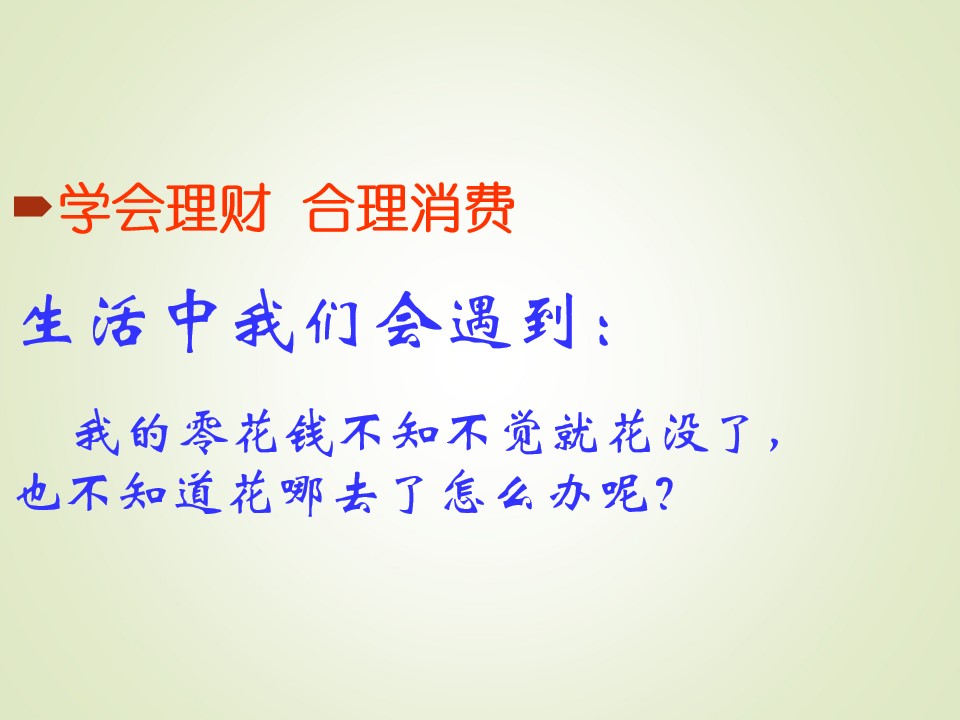 学会理财 合理消费

生活中我们会遇到：

我的零花钱不知不觉就花没了，也不知道花哪去了怎么办呢？